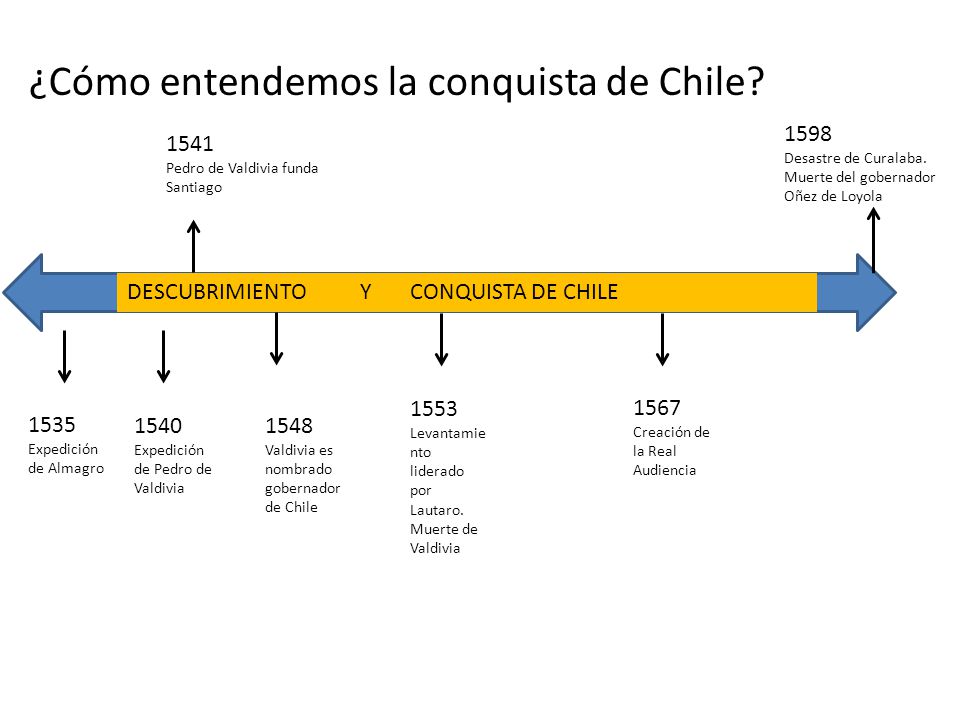 ¿Cómo entendemos la conquista de Chile?

1541
Pedro de Valdivia funda Santiago

1598
Desastre de Curalaba. Muerte del gobernador Oñez de Loyola

DESCUBRIMIENTO Y CONQUISTA DE CHILE

1535
Expedición de Almagro

1540
Expedición de Pedro de Valdivia

1548
Valdivia es nombrado gobernador de Chile

1553
Levantamiento liderado por Lautaro. Muerte de Valdivia

1567
Creación de la Real Audiencia